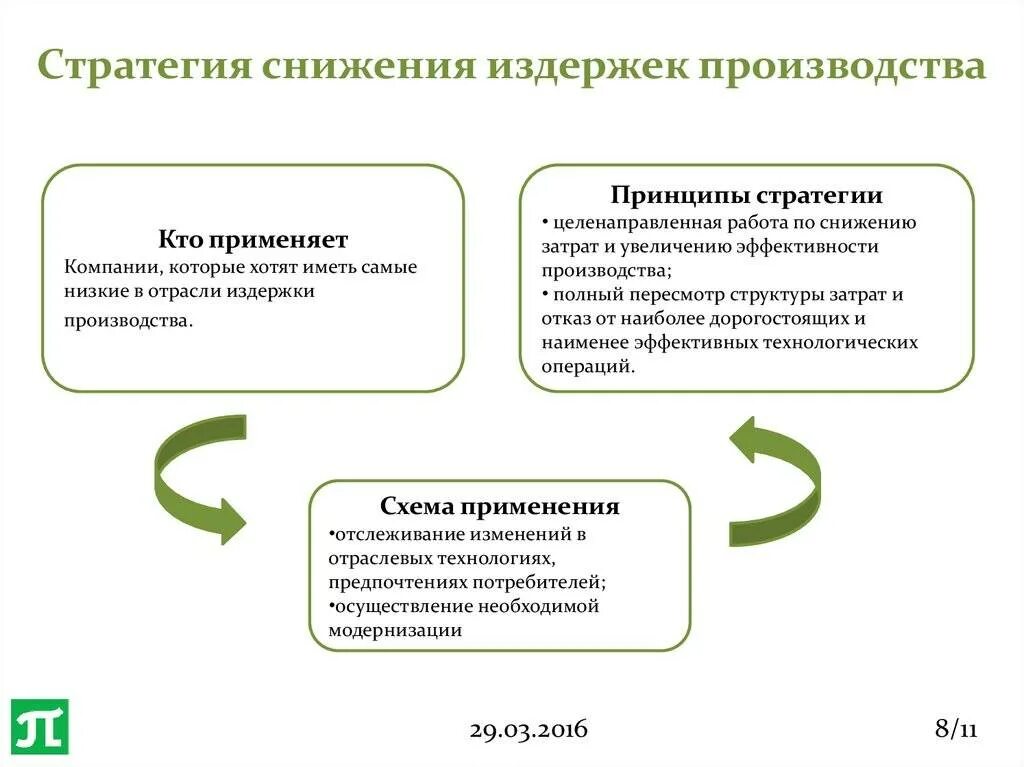 Стратегия снижения издержек производства

Кто применяет
Компании, которые хотят иметь самые низкие в отрасли издержки производства.

Принципы стратегии
• целенаправленная работа по снижению затрат и увеличению эффективности производства;
• полный пересмотр структуры затрат и отказ от наиболее дорогостоящих и наименее эффективных технологических операций.

Схема применения
•отслеживание изменений в отраслевых технологиях, предпочтениях потребителей;
•осуществление необходимой модернизации

29.03.2016

8/11